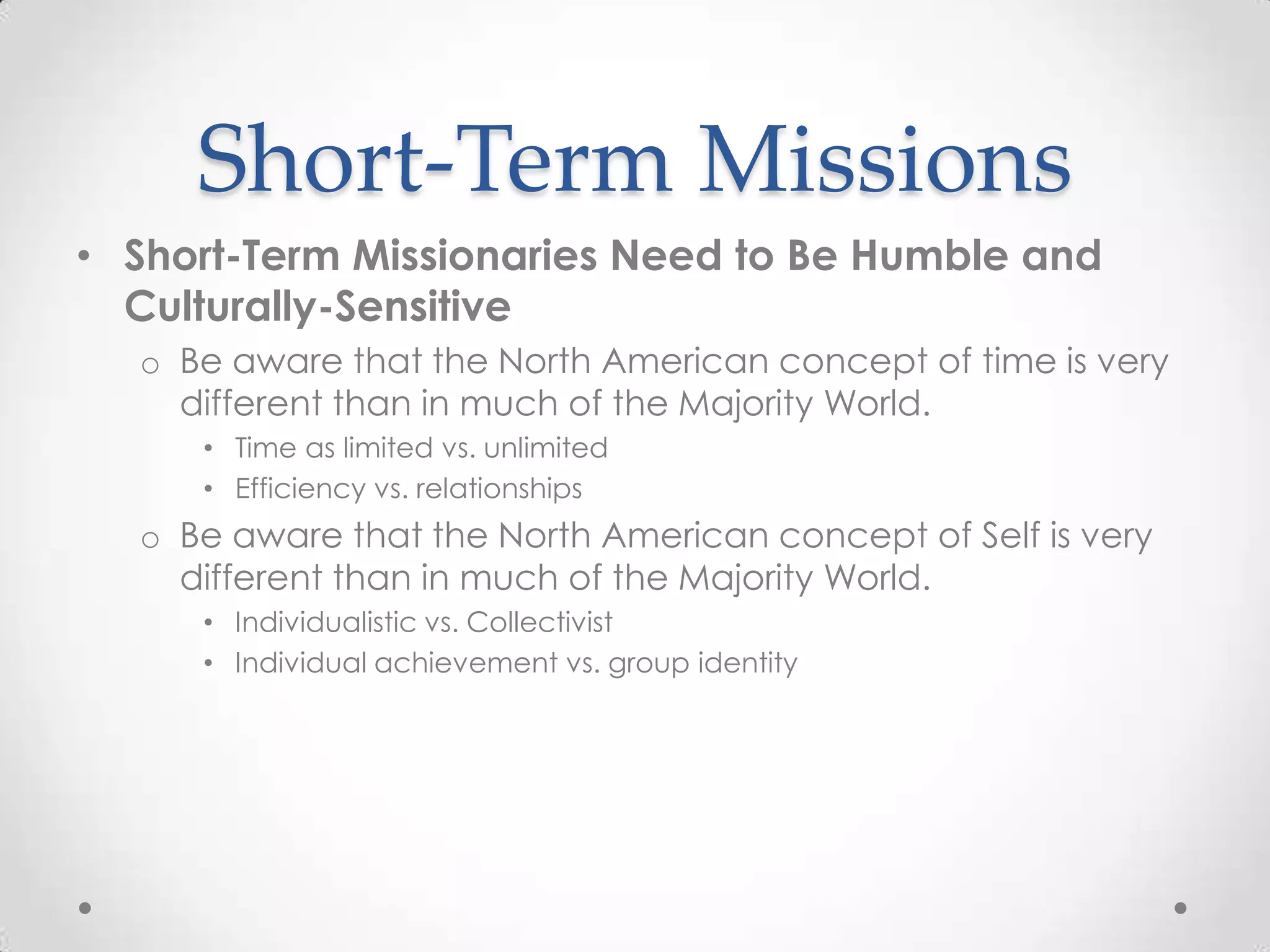 Short-Term Missions

• Short-Term Missionaries Need to Be Humble and Culturally-Sensitive

o Be aware that the North American concept of time is very different than in much of the Majority World.

• Time as limited vs. unlimited
• Efficiency vs. relationships

o Be aware that the North American concept of Self is very different than in much of the Majority World.

• Individualistic vs. Collectivist
• Individual achievement vs. group identity